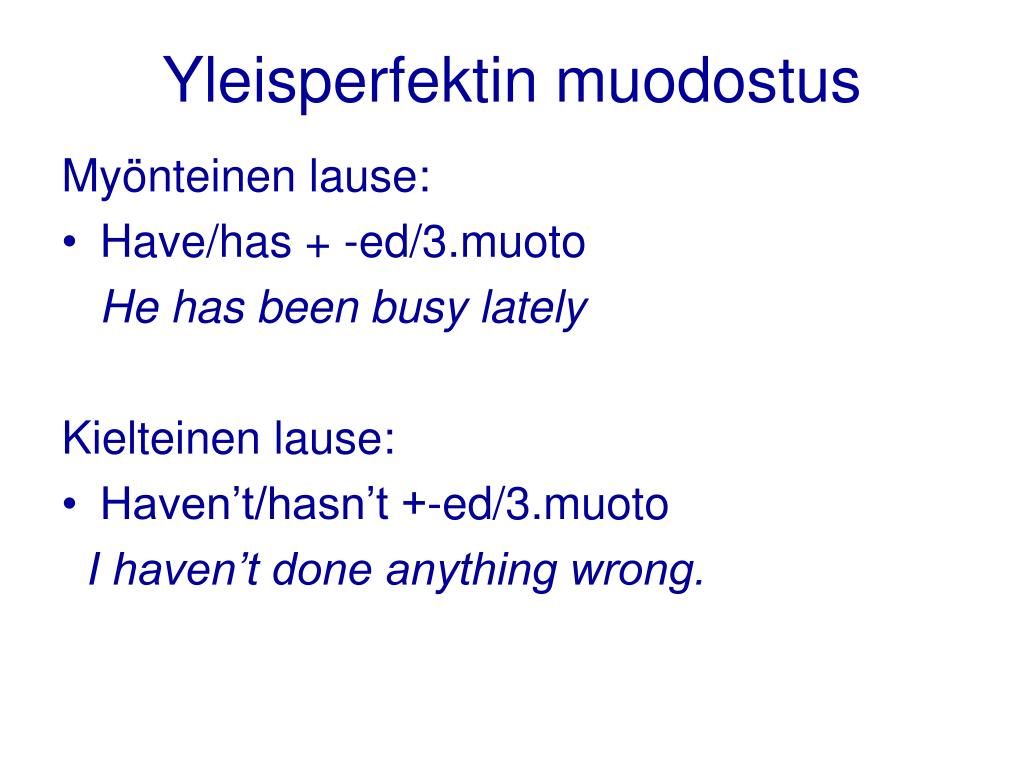 Yleisperfektin muodostus

Myönteinen lause:
• Have/has + -ed/3.muoto
He has been busy lately

Kielteinen lause:
• Haven’t/hasn’t +-ed/3.muoto
I haven’t done anything wrong.